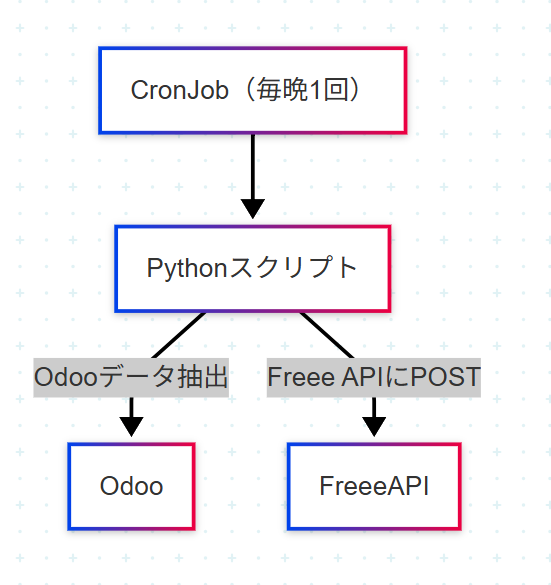 CronJob（毎晩1回）

Pythonスクリプト

Odooデータ抽出

Freee APIにPOST

Odoo

FreeeAPI